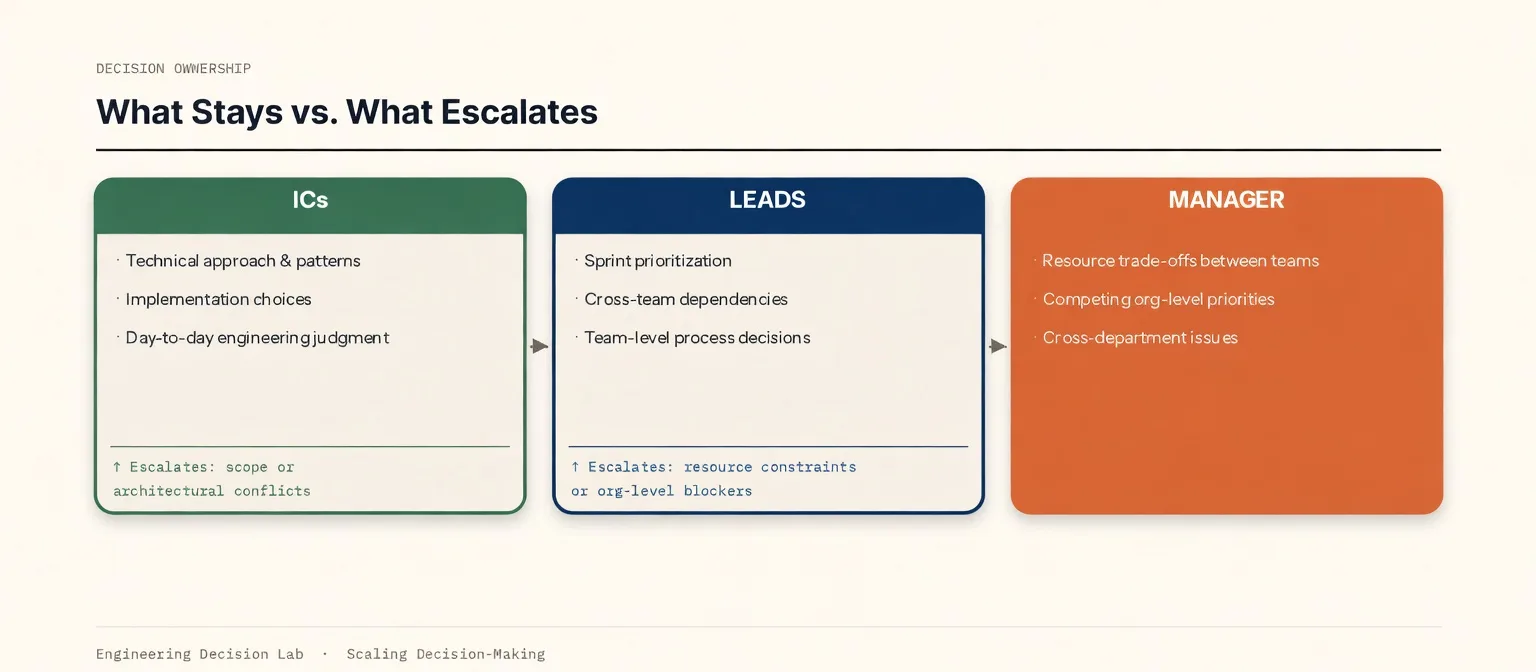 DECISION OWNERSHIP

What Stays vs. What Escalates

ICs

· Technical approach & patterns

· Implementation choices

· Day-to-day engineering judgment

↑ Escalates: scope or architectural conflicts

LEADS

· Sprint prioritization

· Cross-team dependencies

· Team-level process decisions

↑ Escalates: resource constraints or org-level blockers

MANAGER

· Resource trade-offs between teams

· Competing org-level priorities

· Cross-department issues

Engineering Decision Lab · Scaling Decision-Making